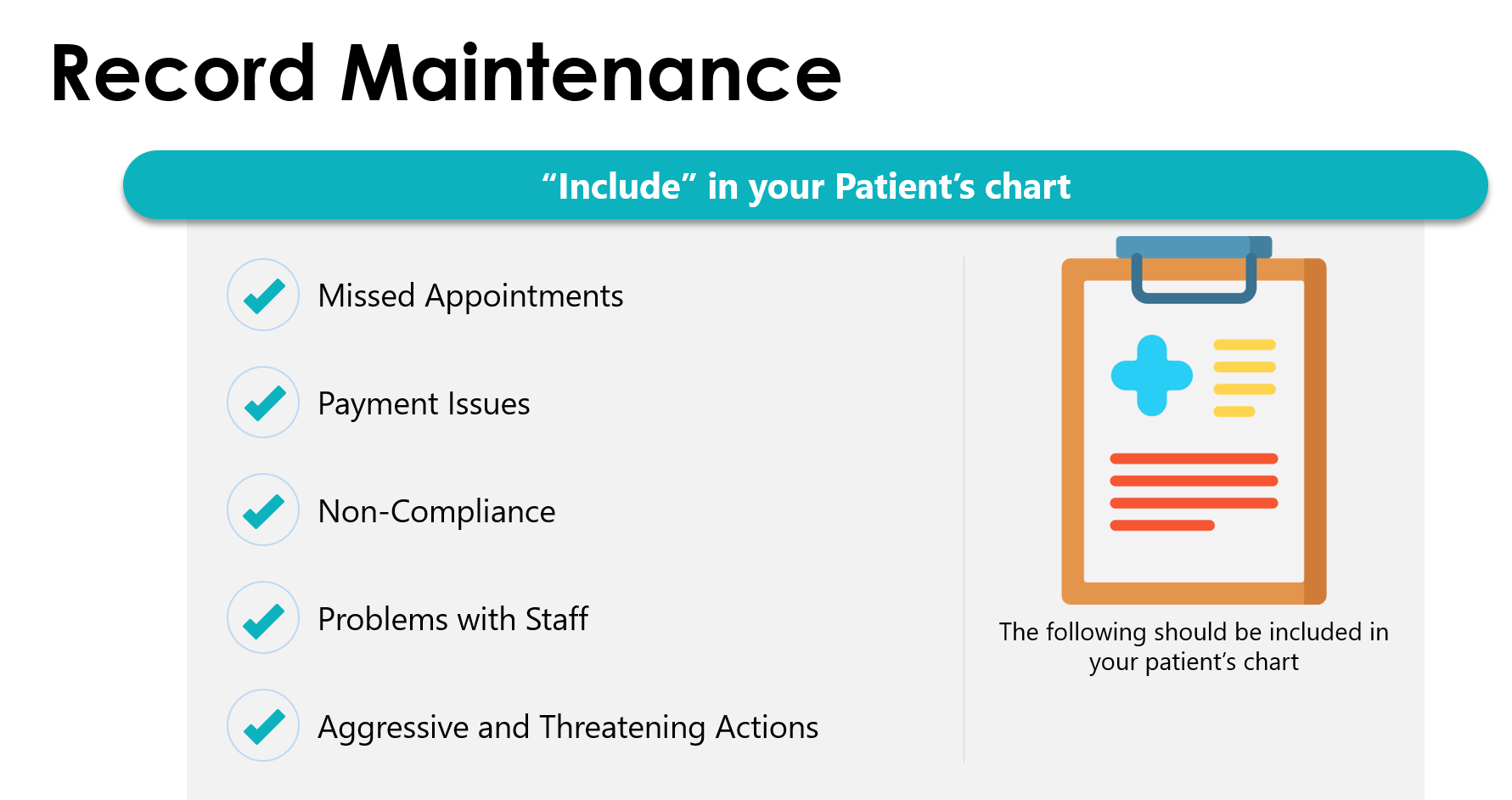 Record Maintenance

“Include” in your Patient’s chart

Missed Appointments

Payment Issues

Non-Compliance

Problems with Staff

Aggressive and Threatening Actions

The following should be included in your patient’s chart